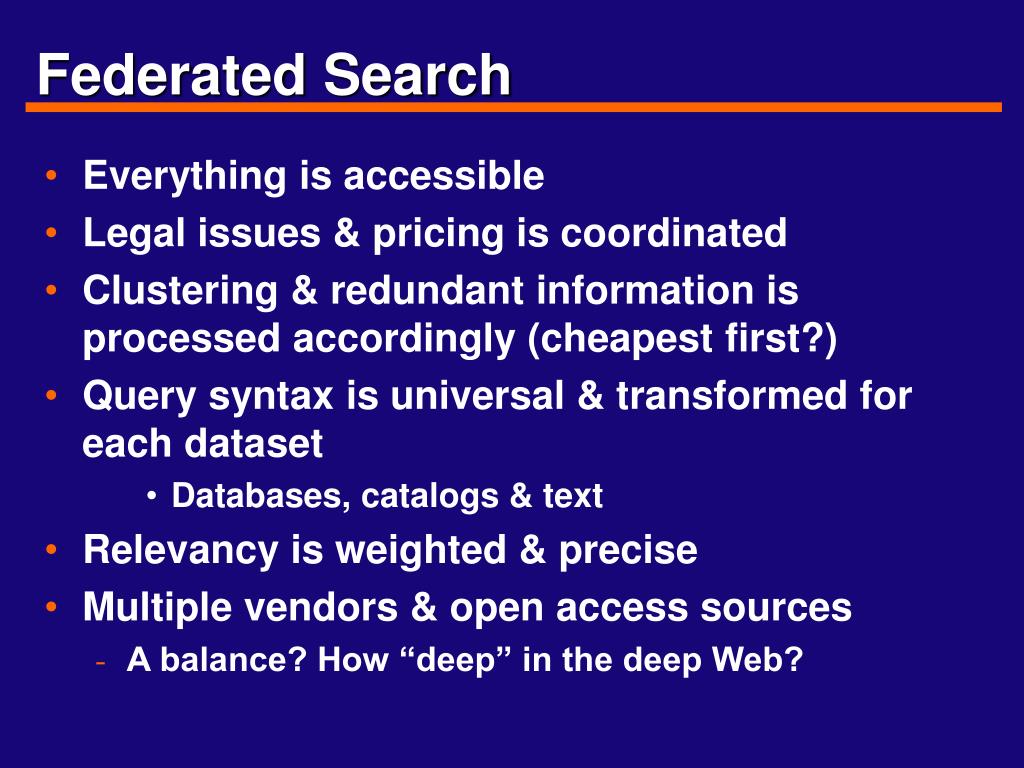 Federated Search

• Everything is accessible
• Legal issues & pricing is coordinated
• Clustering & redundant information is processed accordingly (cheapest first?)
• Query syntax is universal & transformed for each dataset
  • Databases, catalogs & text
• Relevancy is weighted & precise
• Multiple vendors & open access sources
  - A balance? How “deep” in the deep Web?